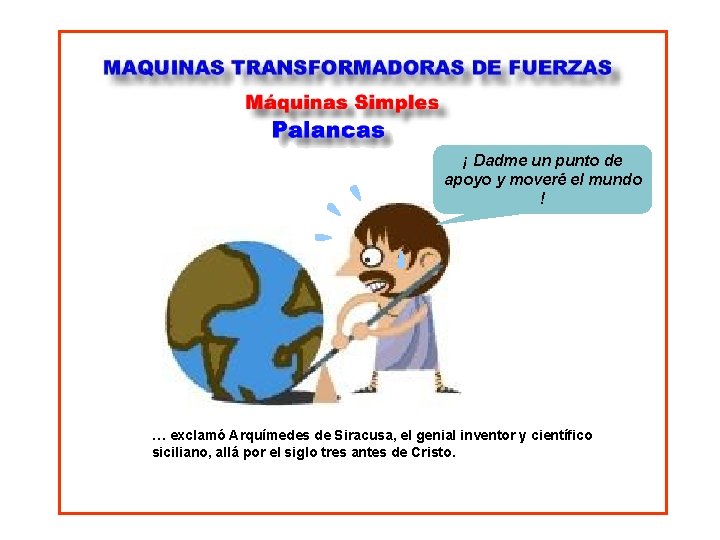 MAQUINAS TRANSFORMADORAS DE FUERZAS

Máquinas Simples

Palancas

¡ Dadme un punto de apoyo y moveré el mundo !

... exclamó Arquímedes de Siracusa, el genial inventor y científico siciliano, allá por el siglo tres antes de Cristo.